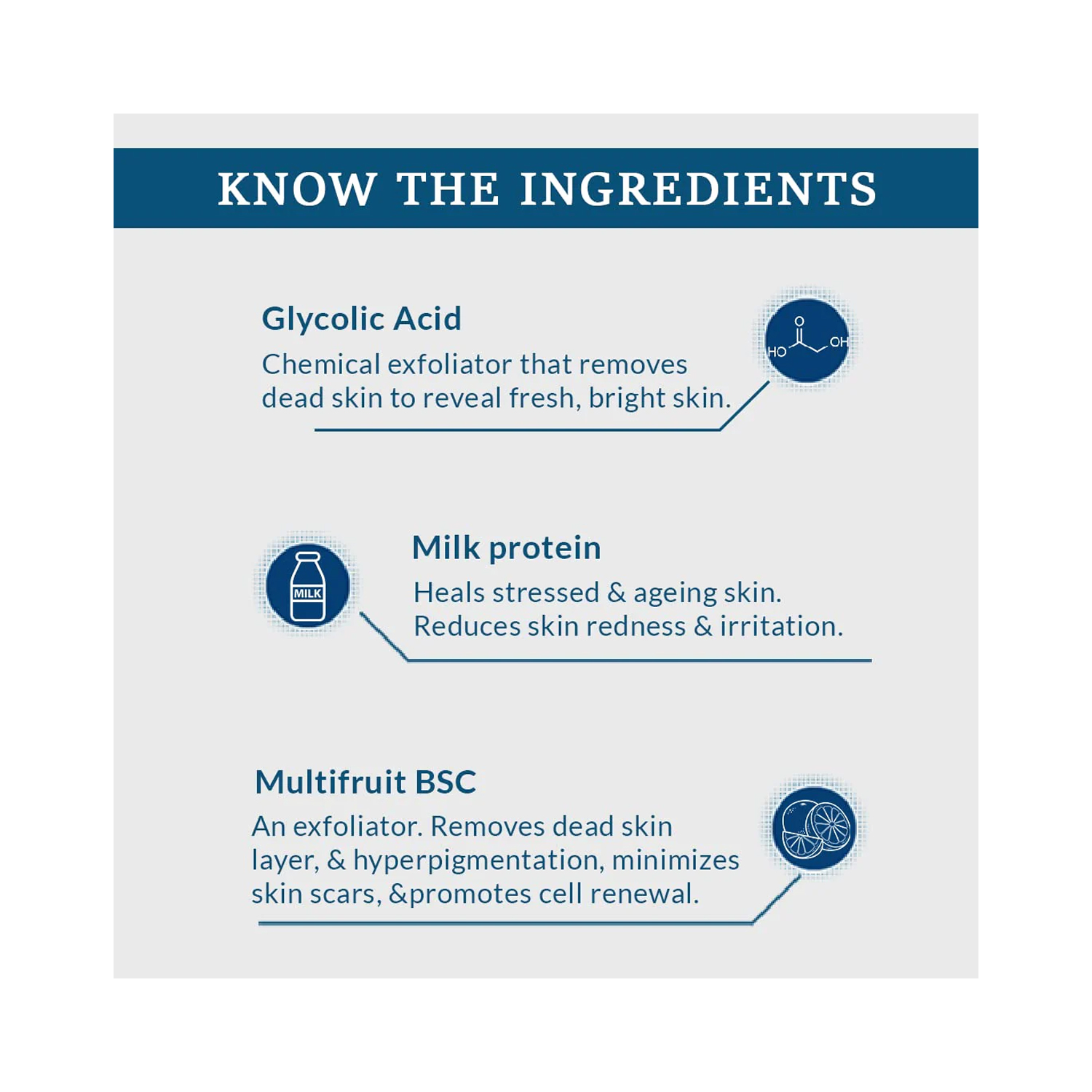 KNOW THE INGREDIENTS

Glycolic Acid
Chemical exfoliator that removes dead skin to reveal fresh, bright skin.

O
HO
OH

MILK

Milk protein
Heals stressed & ageing skin. Reduces skin redness & irritation.

Multifruit BSC
An exfoliator. Removes dead skin layer, & hyperpigmentation, minimizes skin scars, &promotes cell renewal.